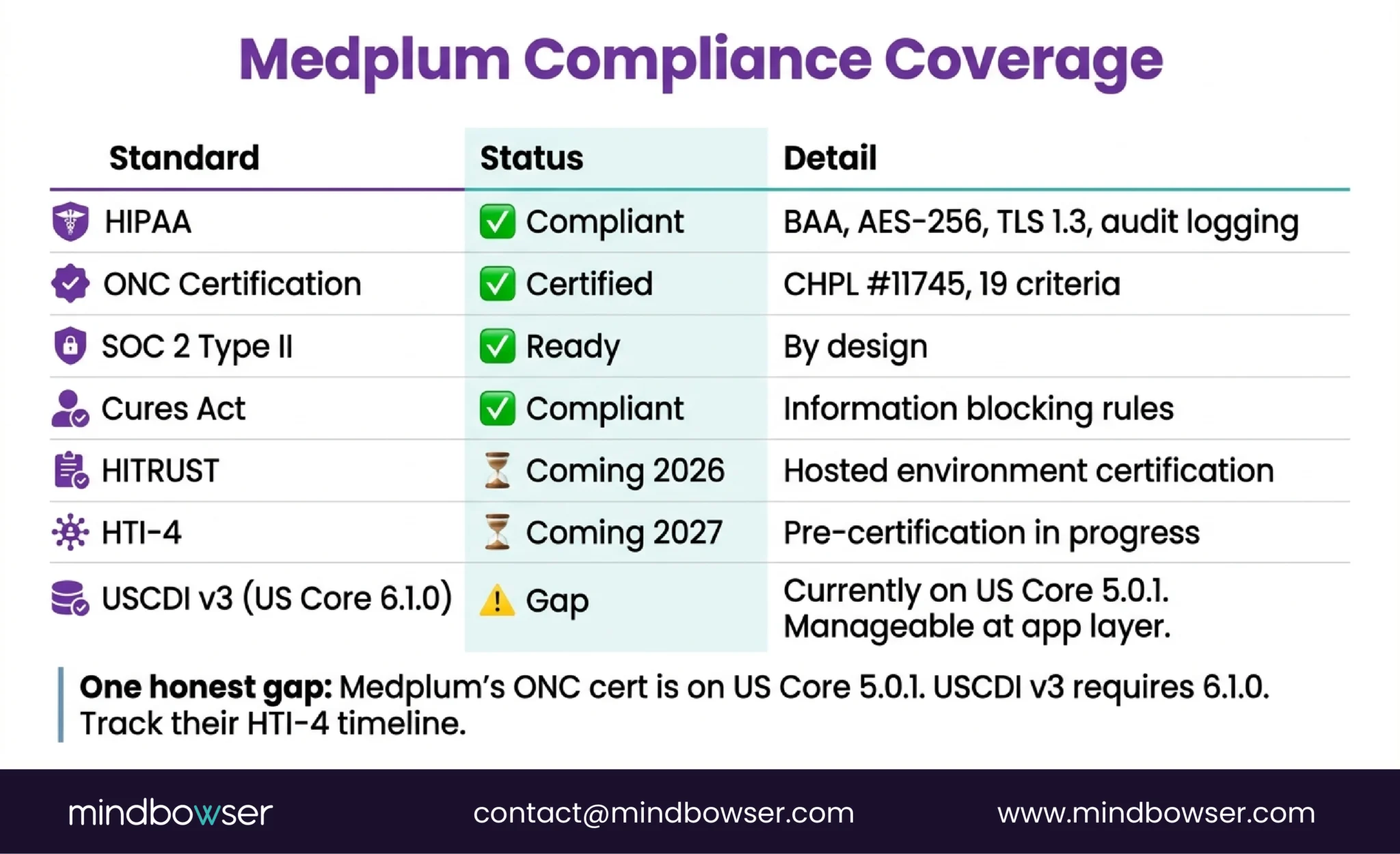 Medplum Compliance Coverage

| Standard | Status | Detail |
|---|---|---|
| HIPAA | ✅ Compliant | BAA, AES-256, TLS 1.3, audit logging |
| ONC Certification | ✅ Certified | CHPL #11745, 19 criteria |
| SOC 2 Type II | ✅ Ready | By design |
| Cures Act | ✅ Compliant | Information blocking rules |
| HITRUST | ⏳ Coming 2026 | Hosted environment certification |
| HTI-4 | ⏳ Coming 2027 | Pre-certification in progress |
| USCDI v3 (US Core 6.1.0) | ⚠️ Gap | Currently on US Core 5.0.1. Manageable at app layer. |

One honest gap: Medplum's ONC cert is on US Core 5.0.1. USCDI v3 requires 6.1.0. Track their HTI-4 timeline.

mindbowser contact@mindbowser.com www.mindbowser.com